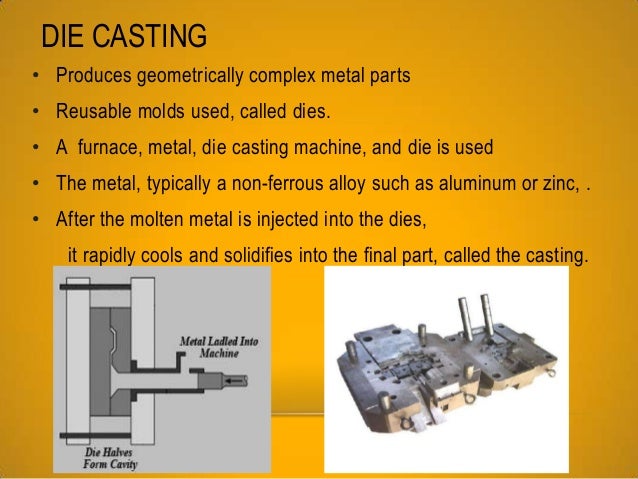 DIE CASTING

• Produces geometrically complex metal parts

• Reusable molds used, called dies.

• A furnace, metal, die casting machine, and die is used

• The metal, typically a non-ferrous alloy such as aluminum or zinc, .

• After the molten metal is injected into the dies, it rapidly cools and solidifies into the final part, called the casting.

Metal Ladled Into Machine

Die Halves Form Cavity